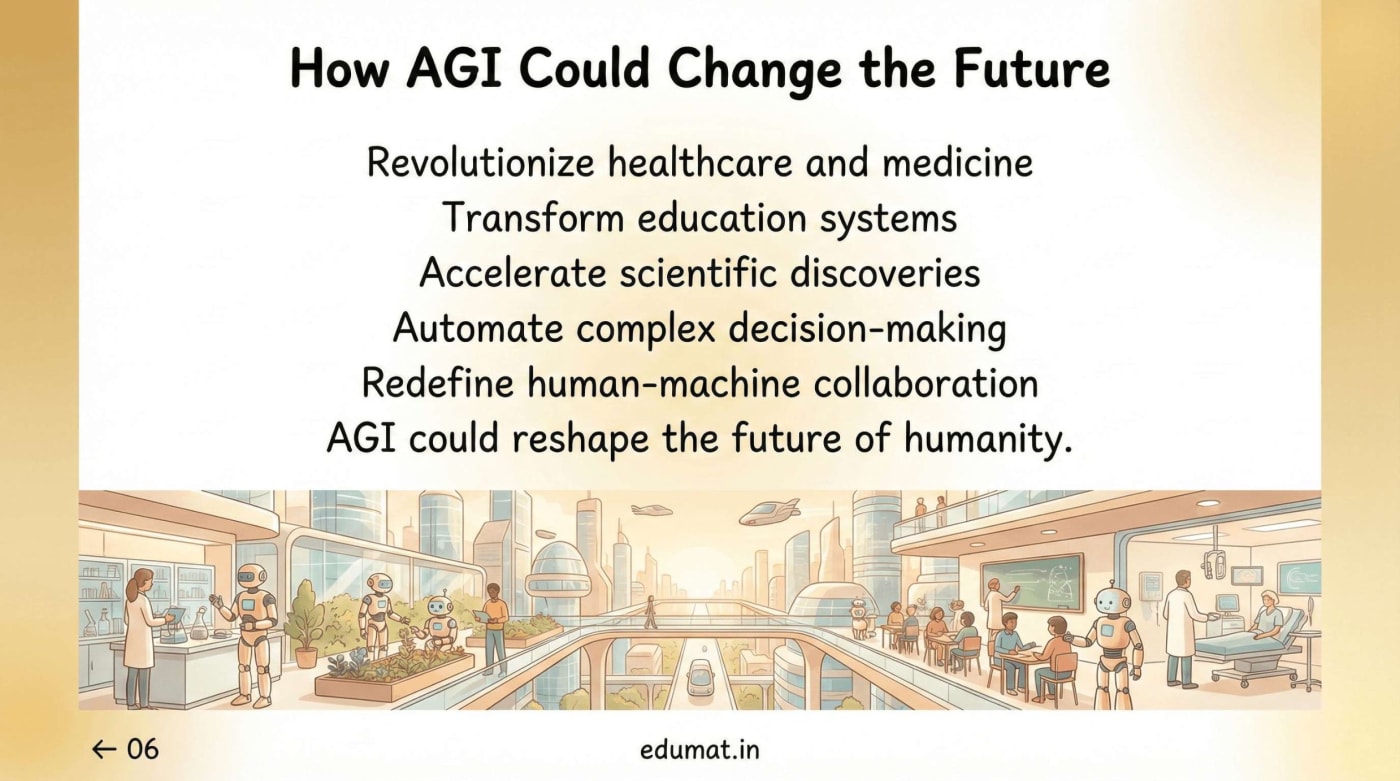 How AGI Could Change the Future

Revolutionize healthcare and medicine
Transform education systems
Accelerate scientific discoveries
Automate complex decision-making
Redefine human-machine collaboration
AGI could reshape the future of humanity.

← 06

edumat.in